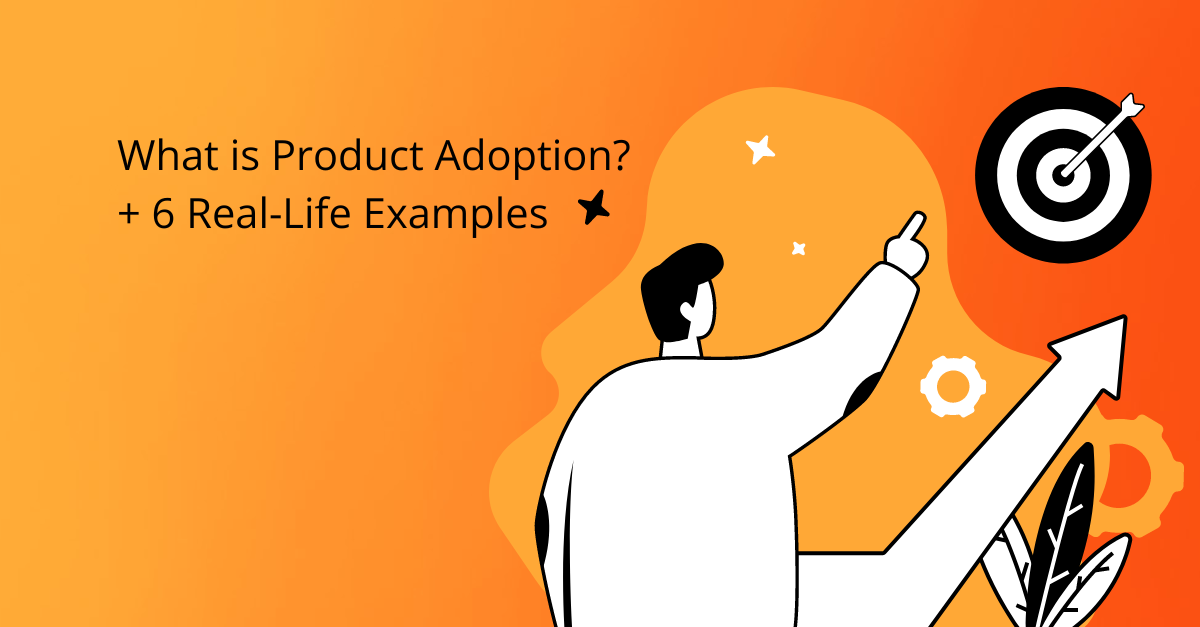 What is Product Adoption?
+ 6 Real-Life Examples